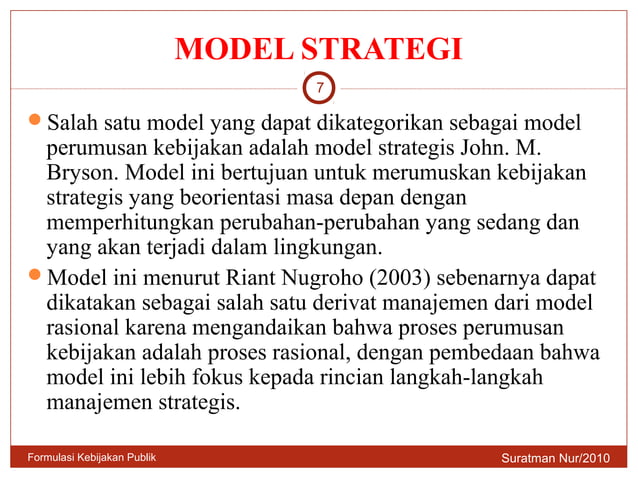 MODEL STRATEGI

7

Salah satu model yang dapat dikategorikan sebagai model perumusan kebijakan adalah model strategis John. M. Bryson. Model ini bertujuan untuk merumuskan kebijakan strategis yang beorientasi masa depan dengan memperhitungkan perubahan-perubahan yang sedang dan yang akan terjadi dalam lingkungan.

Model ini menurut Riant Nugroho (2003) sebenarnya dapat dikatakan sebagai salah satu derivat manajemen dari model rasional karena mengandaikan bahwa proses perumusan kebijakan adalah proses rasional, dengan pembedaan bahwa model ini lebih fokus kepada rincian langkah-langkah manajemen strategis.

Formulasi Kebijakan Publik

Suratman Nur/2010